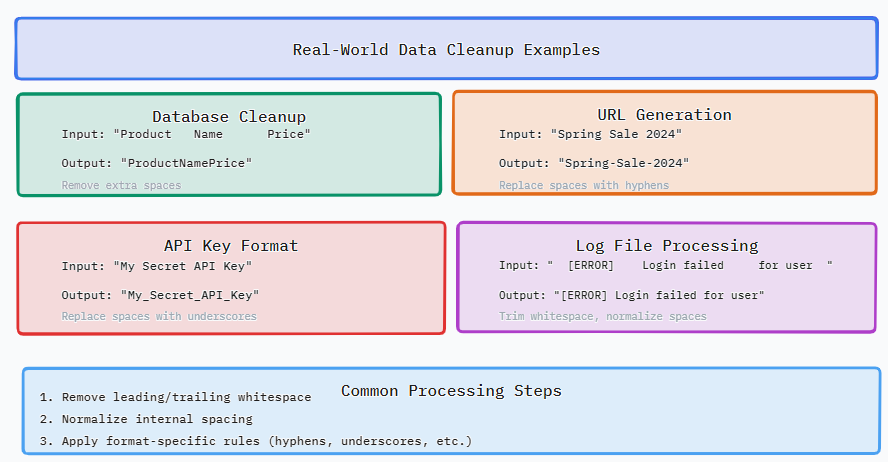 Real-World Data Cleanup Examples

Database Cleanup
Input: "Product   Name      Price"

Output: "ProductNamePrice"

Remove extra spaces

URL Generation
Input: "Spring Sale 2024"

Output: "Spring-Sale-2024"

Replace spaces with hyphens

API Key Format
Input: "My Secret API Key"

Output: "My_Secret_API_Key"

Replace spaces with underscores

Log File Processing
Input: "   [ERROR]    Login failed     for user  "

Output: "[ERROR] Login failed for user"

Trim whitespace, normalize spaces

Common Processing Steps
1. Remove leading/trailing whitespace
2. Normalize internal spacing
3. Apply format-specific rules (hyphens, underscores, etc.)